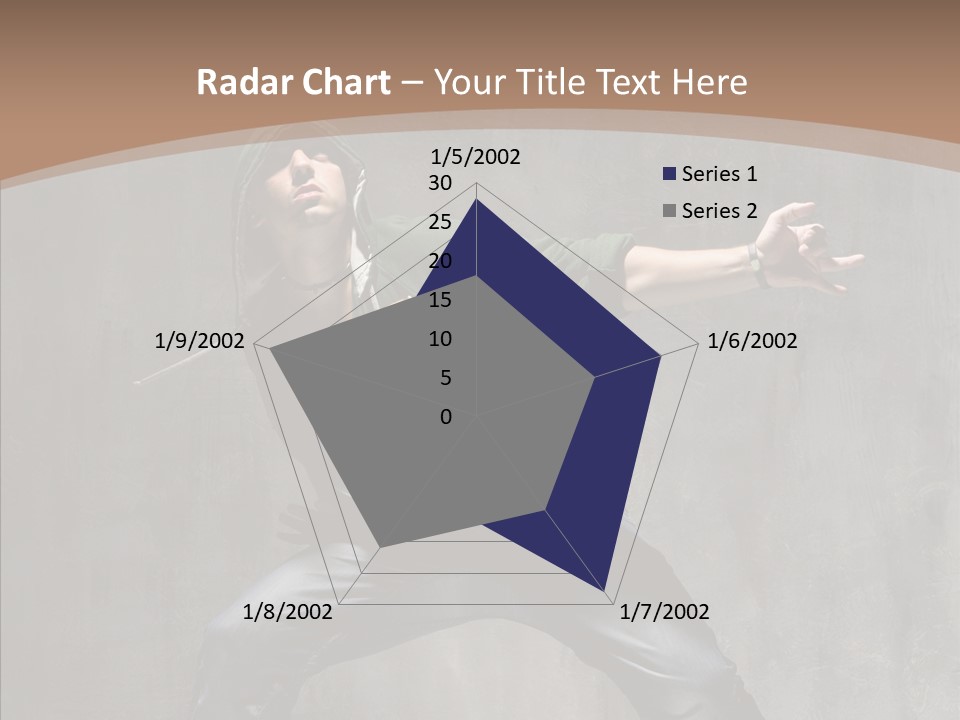 Radar Chart – Your Title Text Here

1/5/2002
30
25
20
15
10
5
0
1/6/2002
1/7/2002
1/8/2002
1/9/2002

Series 1
Series 2